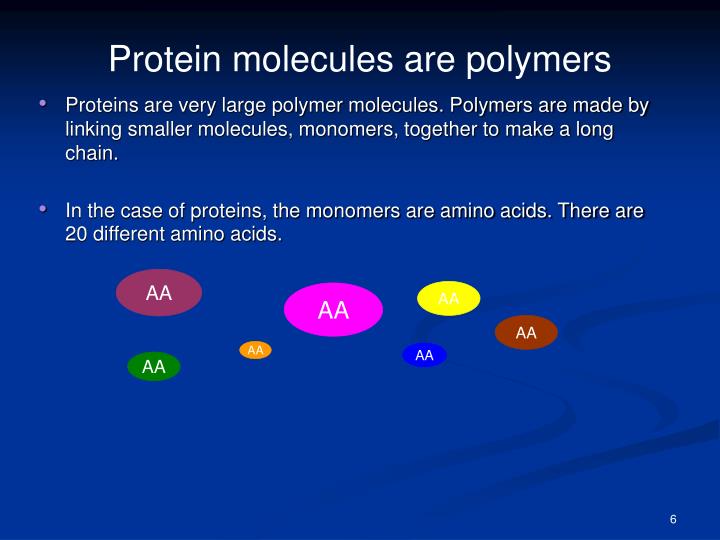 Protein molecules are polymers

• Proteins are very large polymer molecules. Polymers are made by linking smaller molecules, monomers, together to make a long chain.

• In the case of proteins, the monomers are amino acids. There are 20 different amino acids.

AA

AA

AA

AA

AA

AA

AA

6